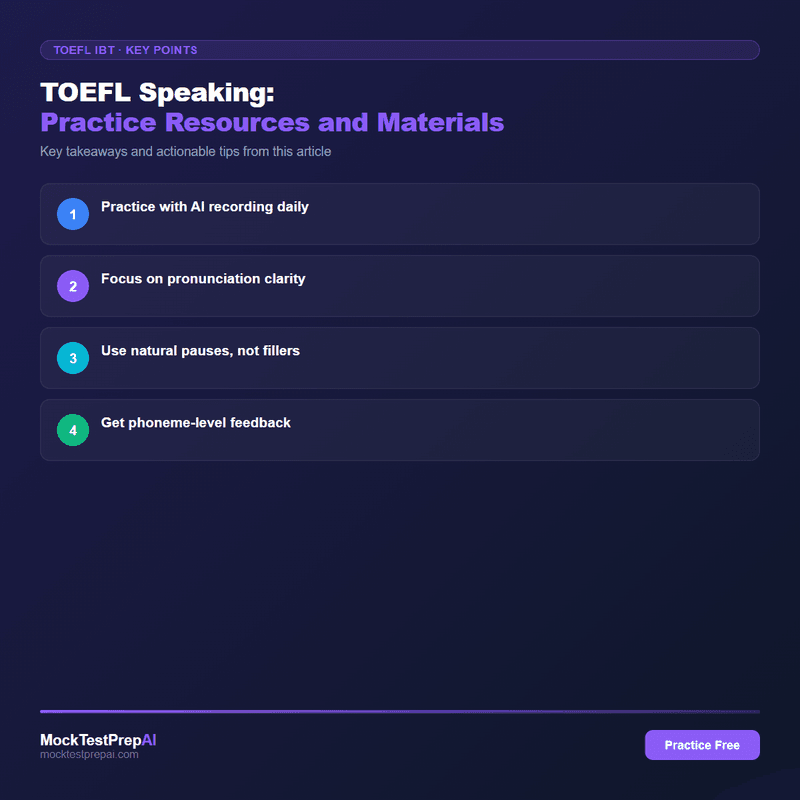 TOEFL IBT · KEY POINTS

TOEFL Speaking:
Practice Resources and Materials

Key takeaways and actionable tips from this article

1 Practice with AI recording daily

2 Focus on pronunciation clarity

3 Use natural pauses, not fillers

4 Get phoneme-level feedback

MockTestPrepAI
mocktestprepai.com

Practice Free